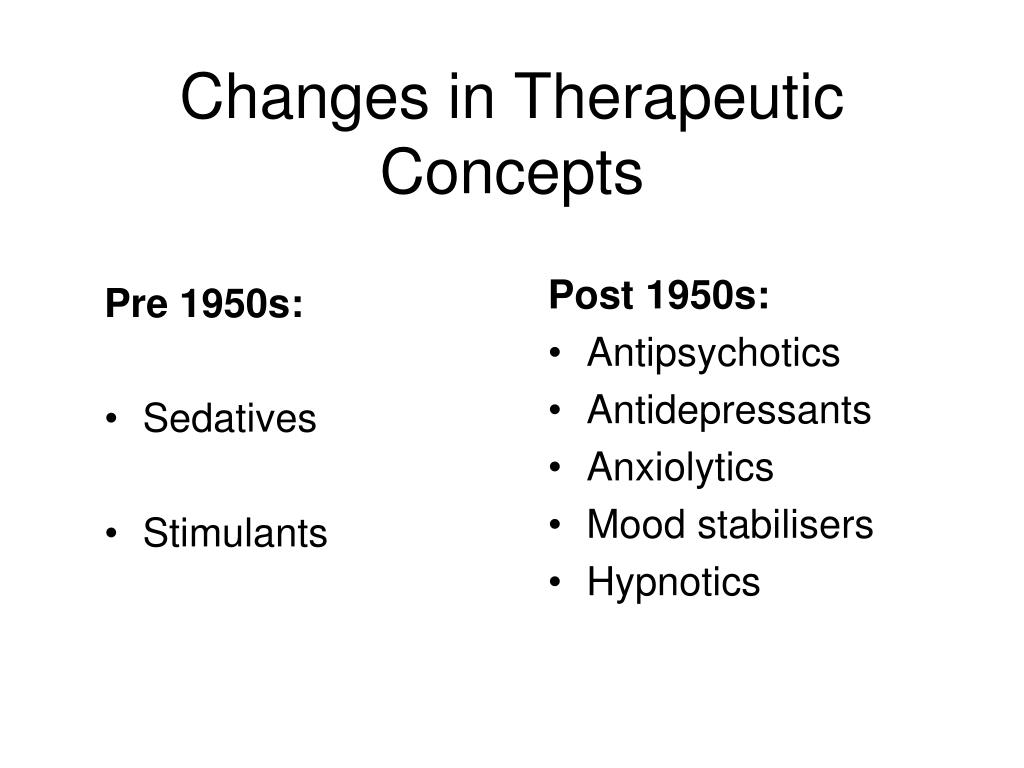 Changes in Therapeutic Concepts

Pre 1950s:

• Sedatives

• Stimulants

Post 1950s:
• Antipsychotics
• Antidepressants
• Anxiolytics
• Mood stabilisers
• Hypnotics